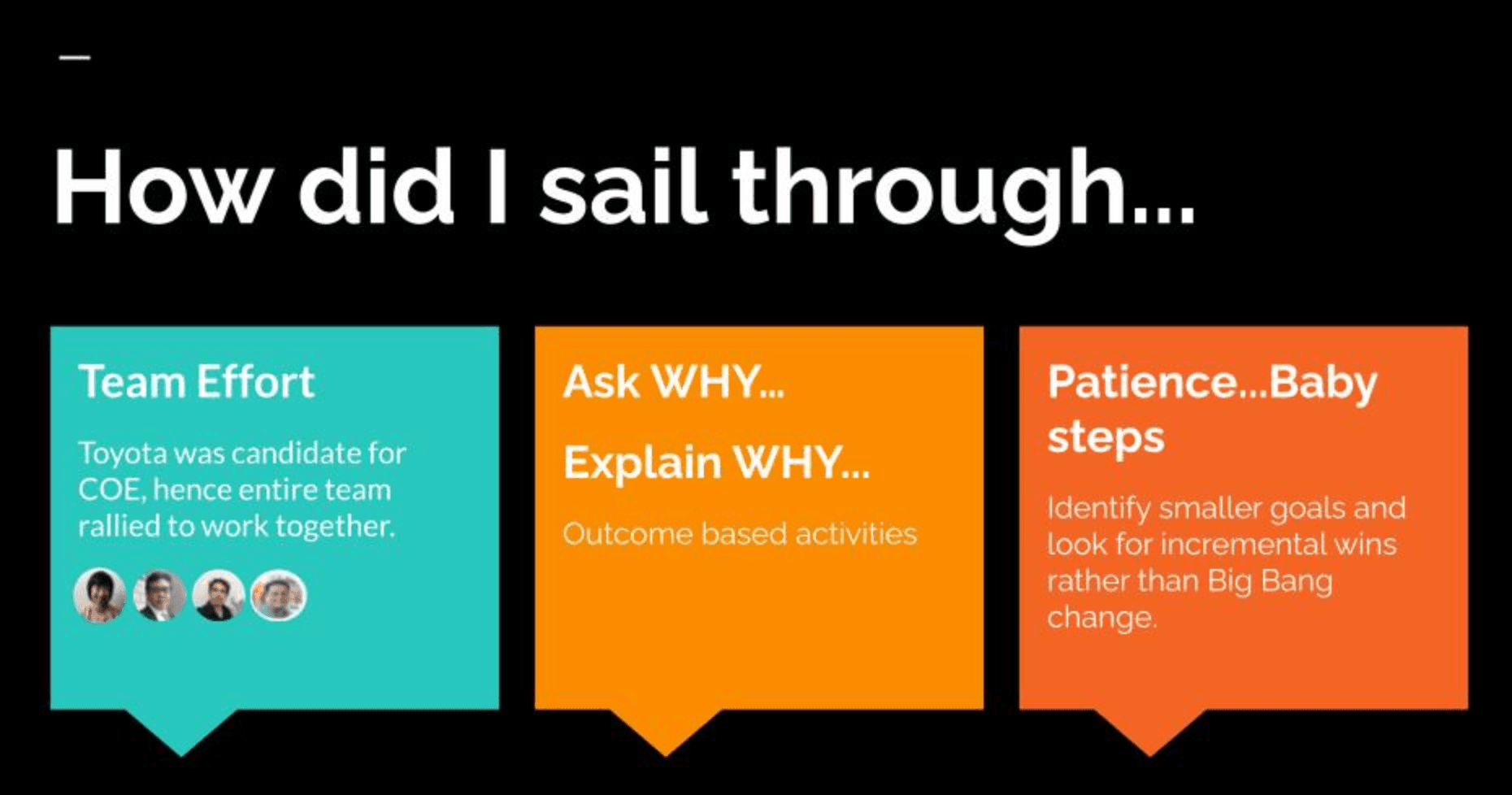 How did I sail through...

Team Effort

Toyota was candidate for COE, hence entire team rallied to work together.

Ask WHY...

Explain WHY...

Outcome based activities

Patience...Baby steps

Identify smaller goals and look for incremental wins rather than Big Bang change.